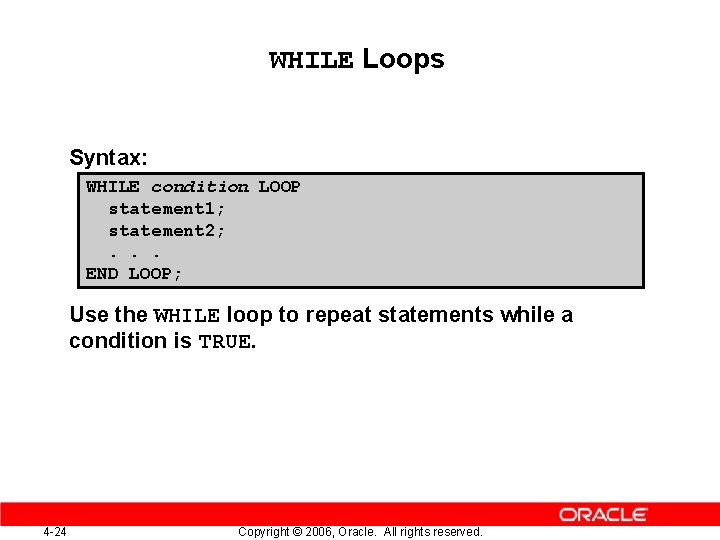 WHILE Loops

Syntax:

WHILE condition LOOP
  statement1;
  statement2;
  . . .
END LOOP;

Use the WHILE loop to repeat statements while a condition is TRUE.

ORACLE

4-24 Copyright © 2006, Oracle. All rights reserved.